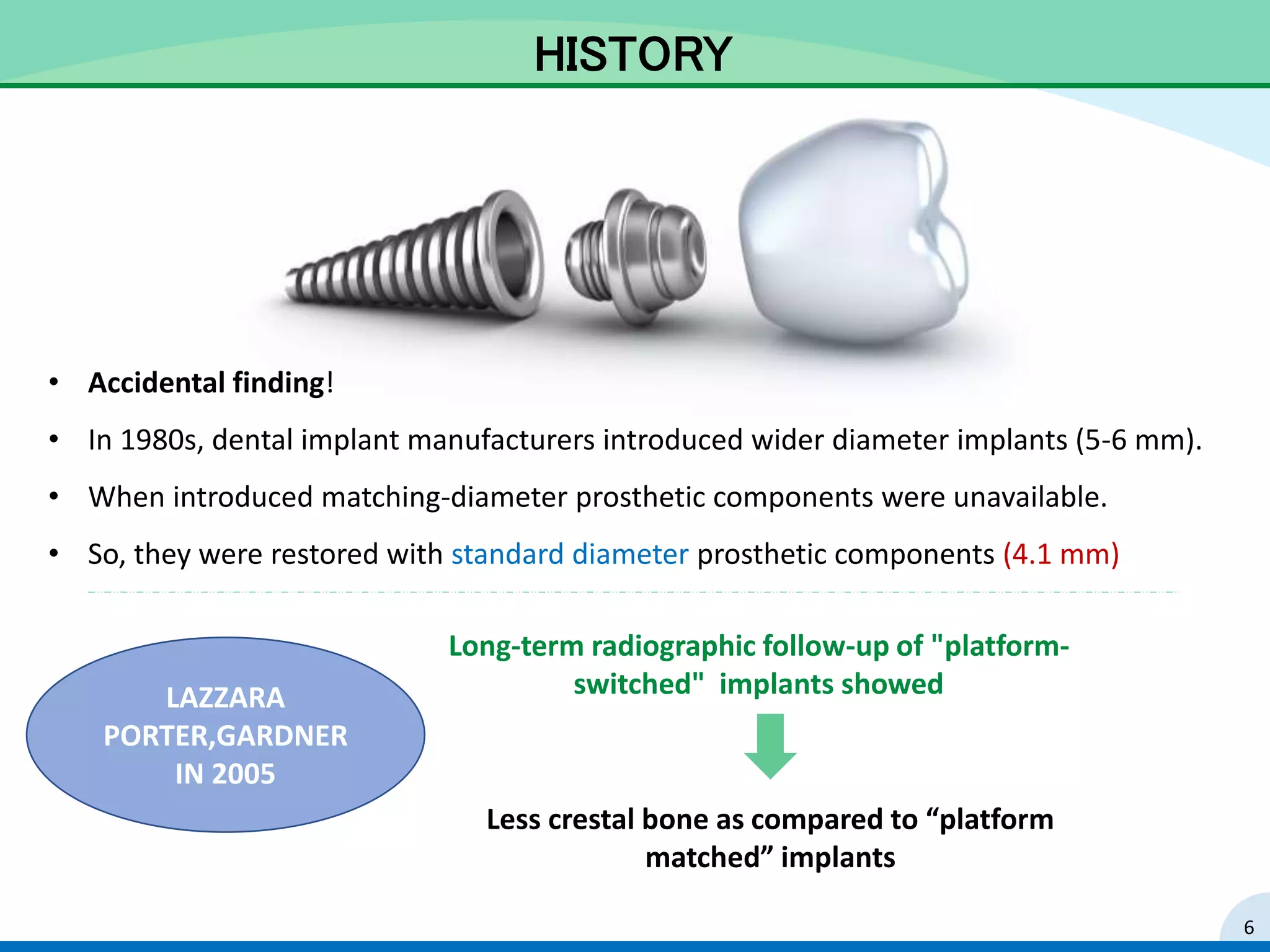 HISTORY

• Accidental finding!

• In 1980s, dental implant manufacturers introduced wider diameter implants (5-6 mm).

• When introduced matching-diameter prosthetic components were unavailable.

• So, they were restored with standard diameter prosthetic components (4.1 mm)

LAZZARA
PORTER,GARDNER
IN 2005

Long-term radiographic follow-up of "platform-switched" implants showed

Less crestal bone as compared to “platform matched” implants

6